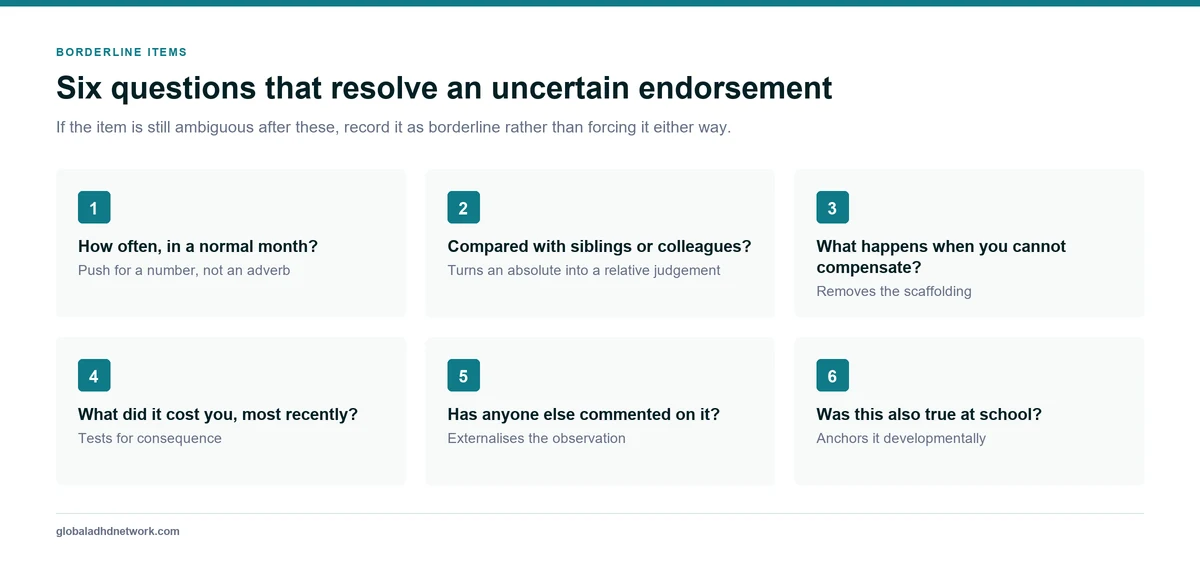 BORDERLINE ITEMS

Six questions that resolve an uncertain endorsement

If the item is still ambiguous after these, record it as borderline rather than forcing it either way.

1

How often, in a normal month?

Push for a number, not an adverb

2

Compared with siblings or colleagues?

Turns an absolute into a relative judgement

3

What happens when you cannot compensate?

Removes the scaffolding

4

What did it cost you, most recently?

Tests for consequence

5

Has anyone else commented on it?

Externalises the observation

6

Was this also true at school?

Anchors it developmentally

globaladhdnetwork.com